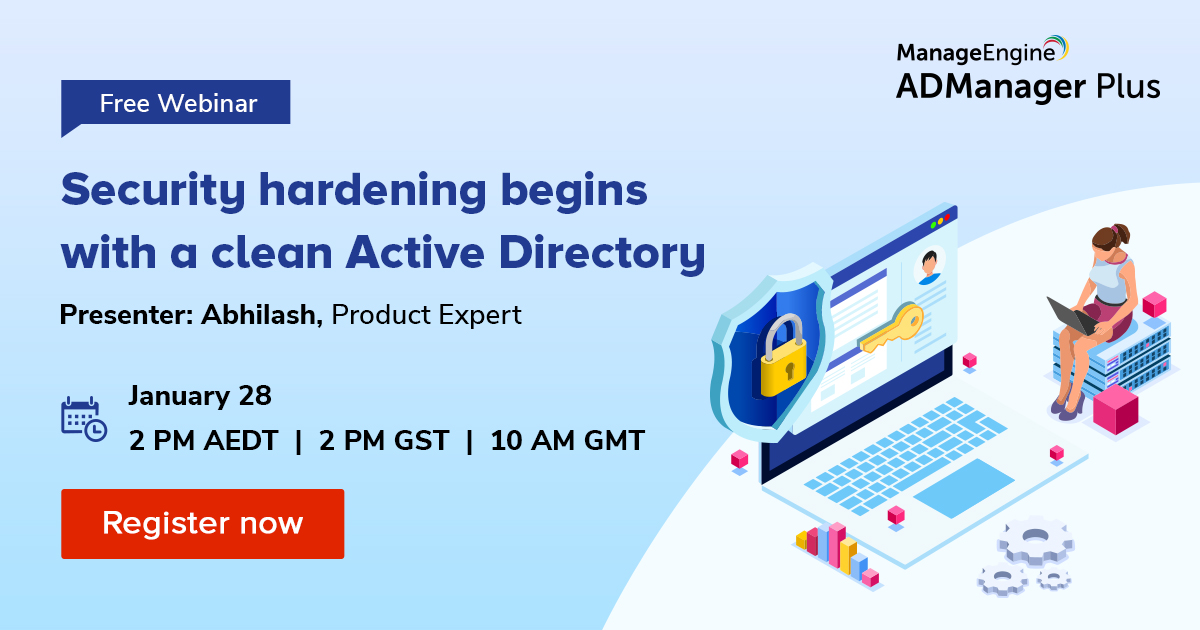 ManageEngine
ADManager Plus

Free Webinar

Security hardening begins with a clean Active Directory

Presenter: Abhilash, Product Expert

January 28
2 PM AEDT | 2 PM GST | 10 AM GMT

Register now